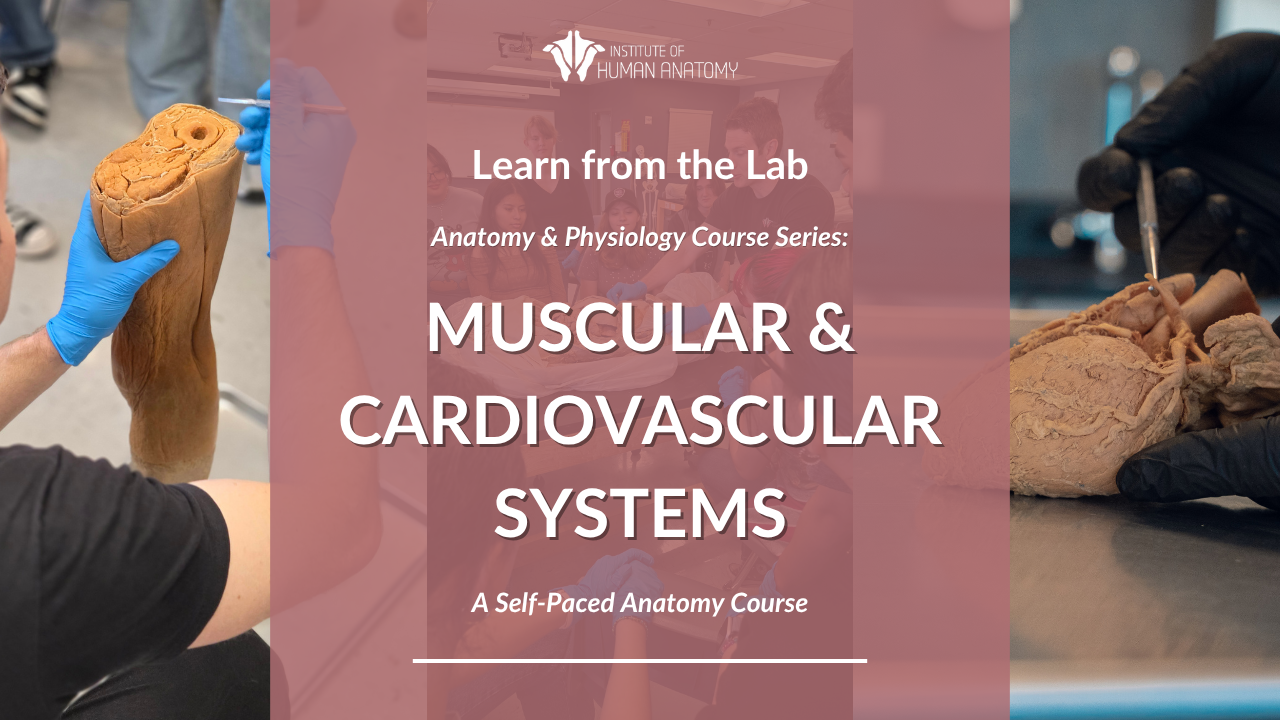 INSTITUTE OF
HUMAN ANATOMY

Learn from the Lab

Anatomy & Physiology Course Series:

MUSCULAR & CARDIOVASCULAR SYSTEMS

A Self-Paced Anatomy Course